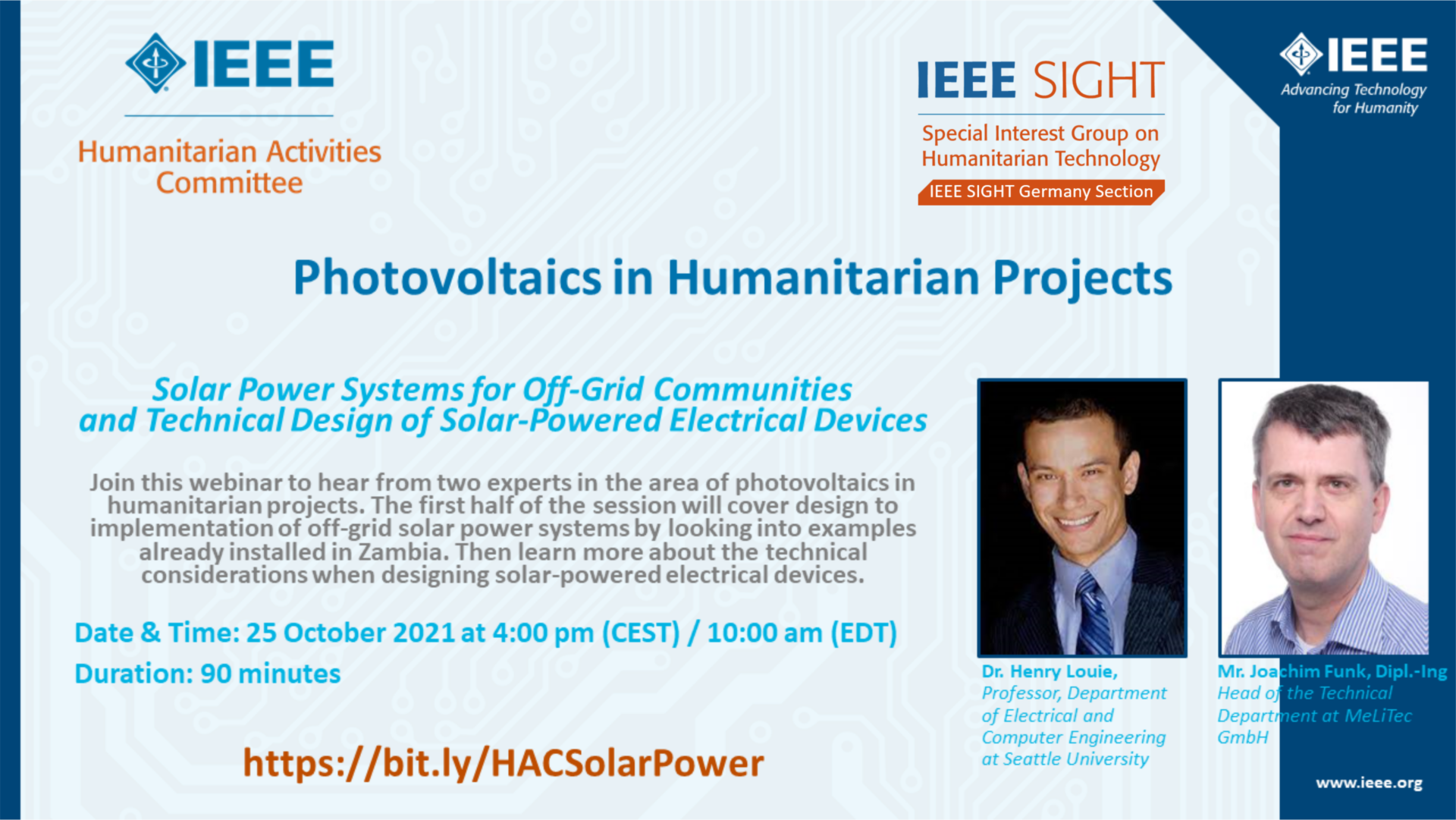 IEEE

Humanitarian Activities Committee

IEEE SIGHT

Special Interest Group on Humanitarian Technology

IEEE SIGHT Germany Section

IEEE
Advancing Technology for Humanity

Photovoltaics in Humanitarian Projects

Solar Power Systems for Off-Grid Communities and Technical Design of Solar-Powered Electrical Devices

Join this webinar to hear from two experts in the area of photovoltaics in humanitarian projects. The first half of the session will cover design to implementation of off-grid solar power systems by looking into examples already installed in Zambia. Then learn more about the technical considerations when designing solar-powered electrical devices.

Date & Time: 25 October 2021 at 4:00 pm (CEST) / 10:00 am (EDT)

Duration: 90 minutes

https://bit.ly/HACSolarPower

Dr. Henry Louie,
Professor, Department of Electrical and Computer Engineering at Seattle University

Mr. Joachim Funk, Dipl.-Ing
Head of the Technical Department at MeLiTec GmbH

www.ieee.org